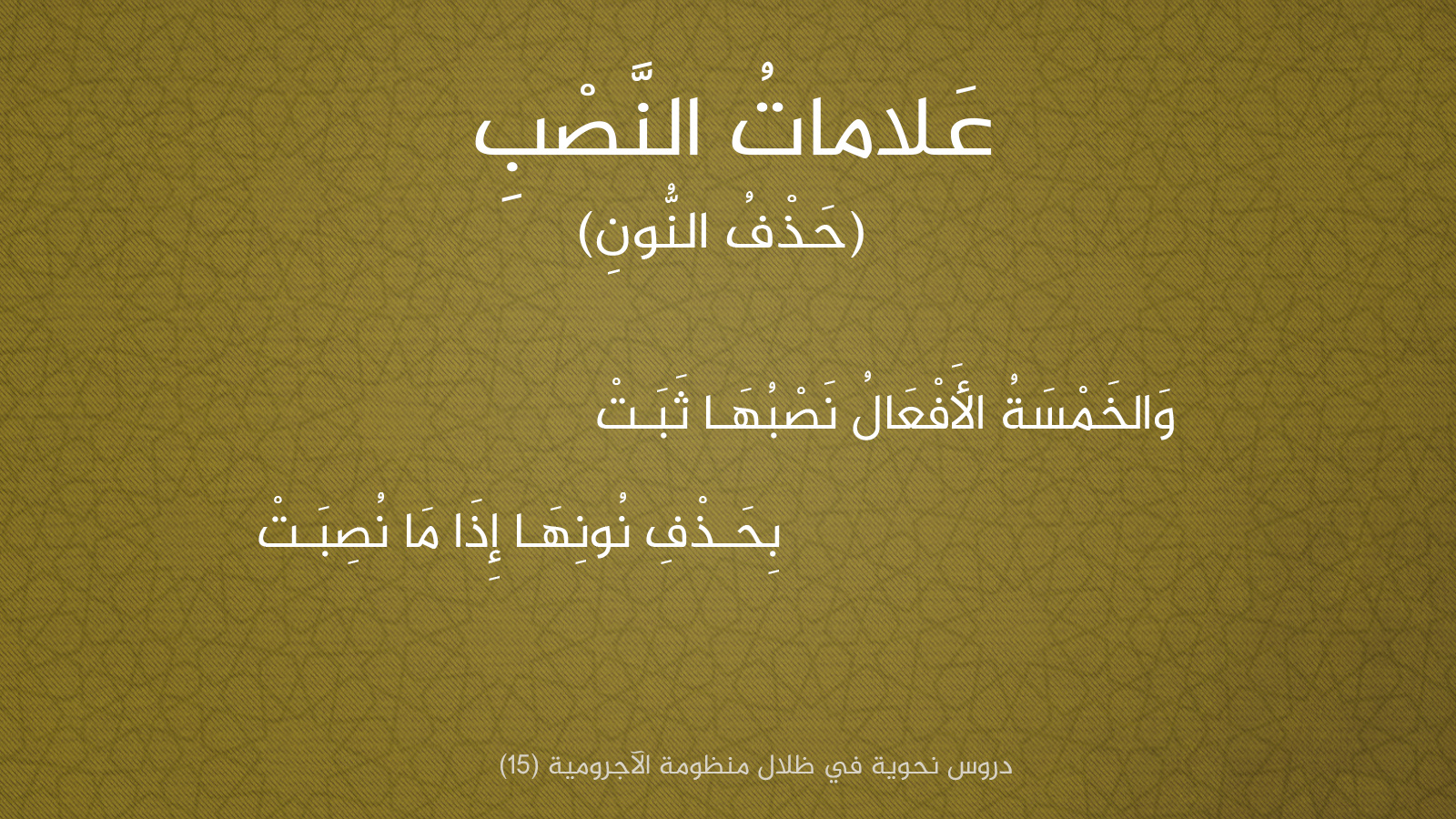 عَلاماتُ النَّصْبِ
(حَذْفُ النُّونِ)

وَالخَمْسَةُ الأَفْعَالُ نَصْبُهَا ثَبَتْ

بِحَذْفِ نُونِهَا إِذَا مَا نُصِبَتْ

دروس نحوية في ظلال منظومة الآجرومية (15)